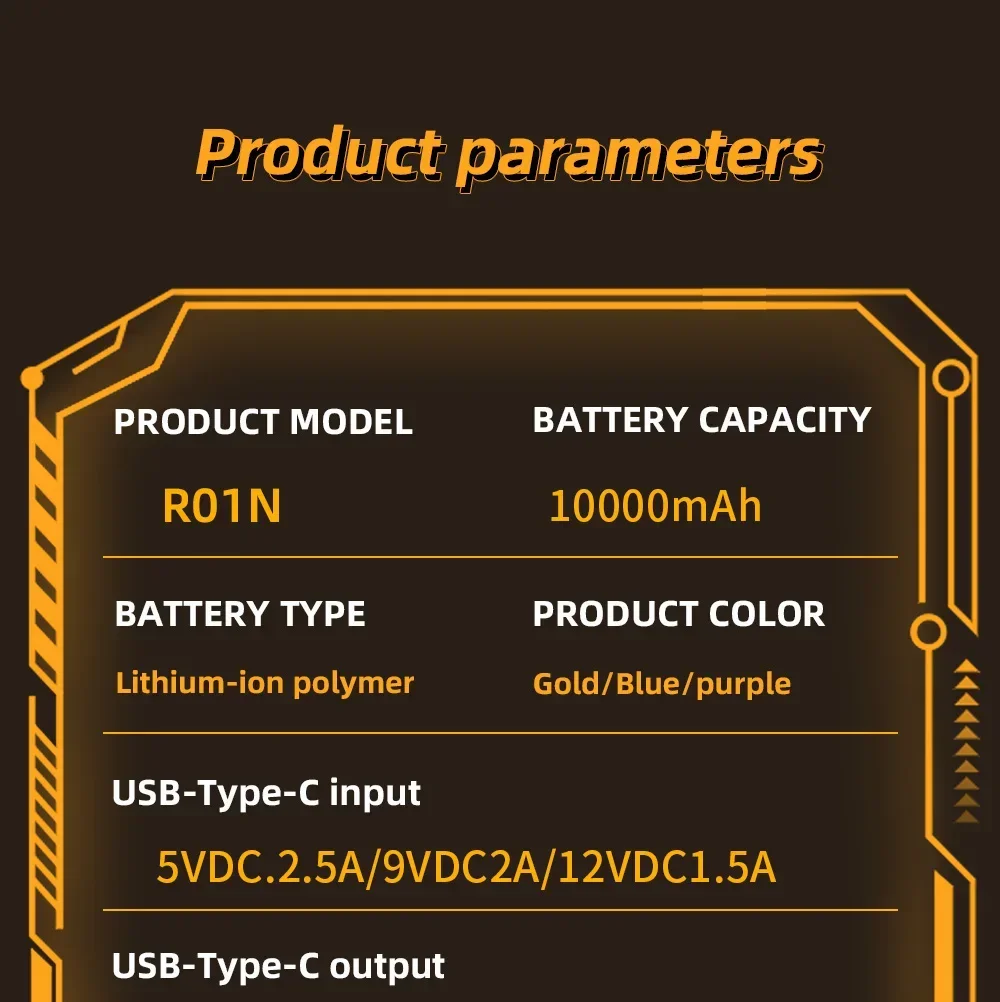 Product parameters

PRODUCT MODEL

R01N

BATTERY CAPACITY

10000mAh

BATTERY TYPE

Lithium-ion polymer

PRODUCT COLOR

Gold/Blue/purple

USB-Type-C input

5VDC.2.5A/9VDC2A/12VDC1.5A

USB-Type-C output